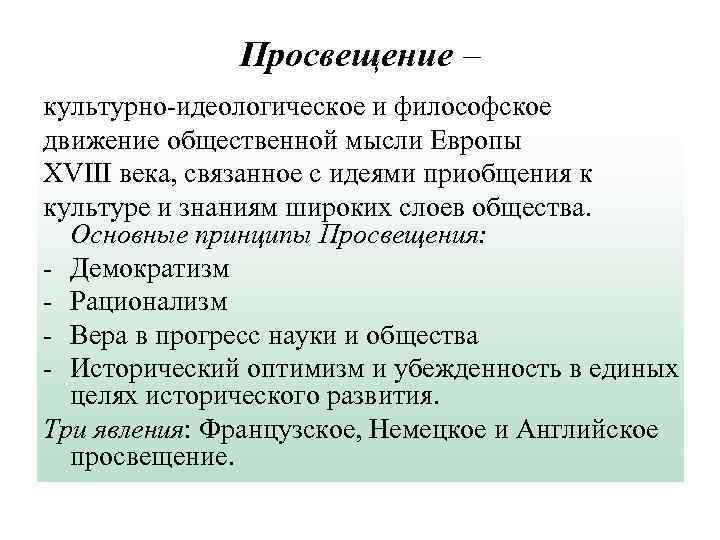 Просвещение –

культурно-идеологическое и философское движение общественной мысли Европы XVIII века, связанное с идеями приобщения к культуре и знаниям широких слоев общества.

Основные принципы Просвещения:

- Демократизм
- Рационализм
- Вера в прогресс науки и общества
- Исторический оптимизм и убежденность в единых целях исторического развития.

Три явления: Французское, Немецкое и Английское просвещение.